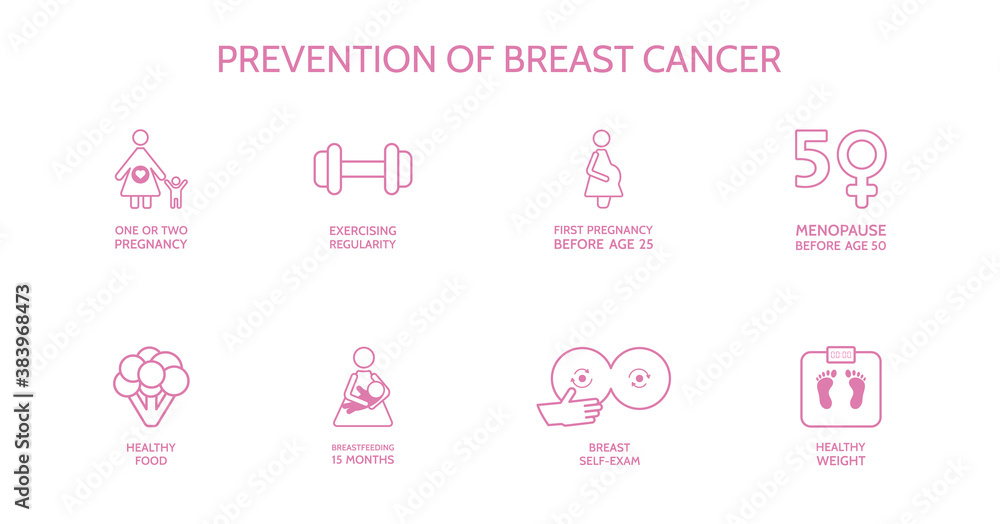 PREVENTION OF BREAST CANCER

ONE OR TWO PREGNANCY

EXERCISING REGULARITY

FIRST PREGNANCY BEFORE AGE 25

50

MENOPAUSE BEFORE AGE 50

HEALTHY FOOD

BREASTFEEDING 15 MONTHS

BREAST SELF-EXAM

00:00

HEALTHY WEIGHT

Adobe Stock | #383968473